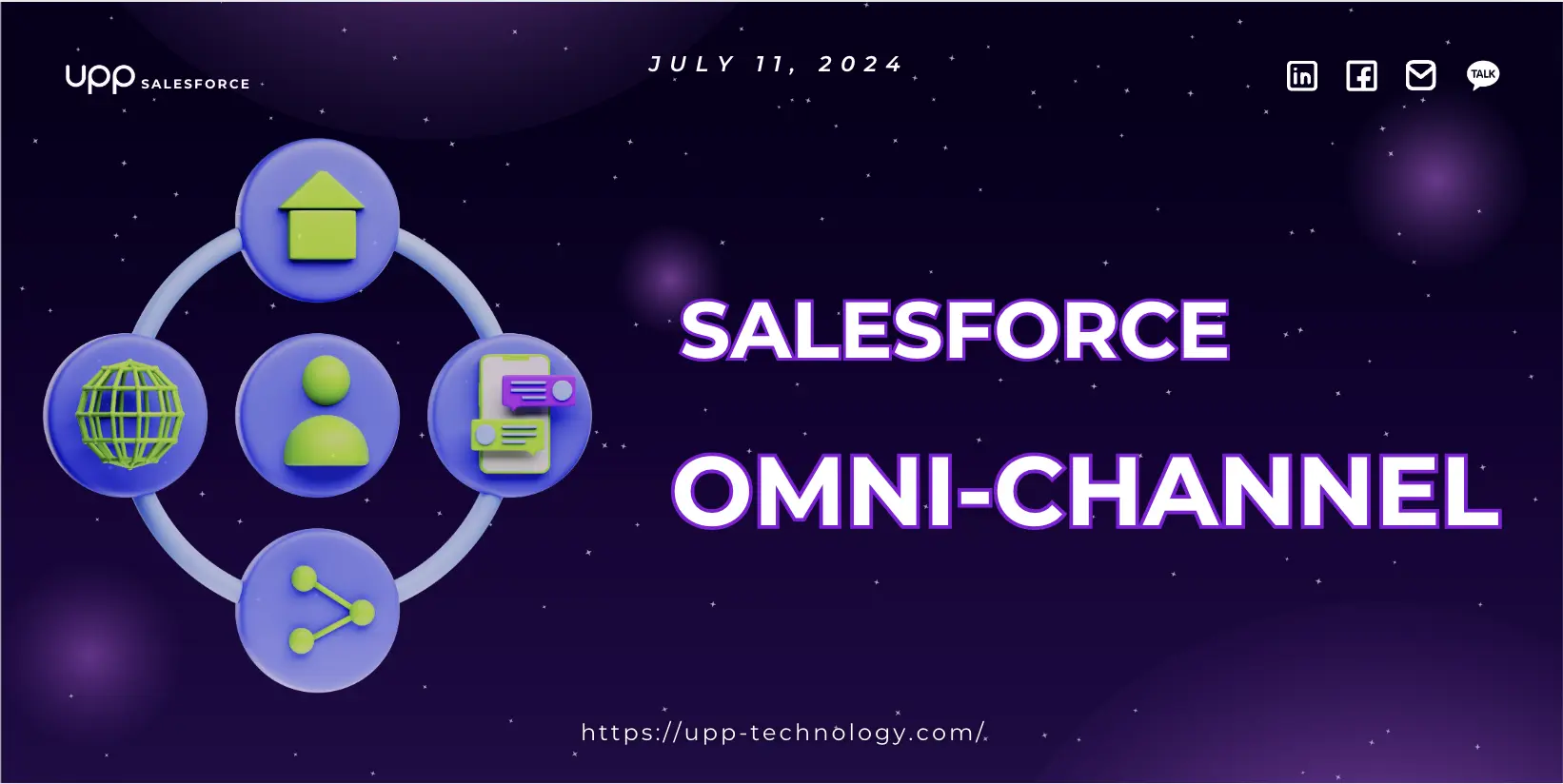 upp SALESFORCE

JULY 11, 2024

in

TALK

SALESFORCE

OMNI-CHANNEL

https://upp-technology.com/